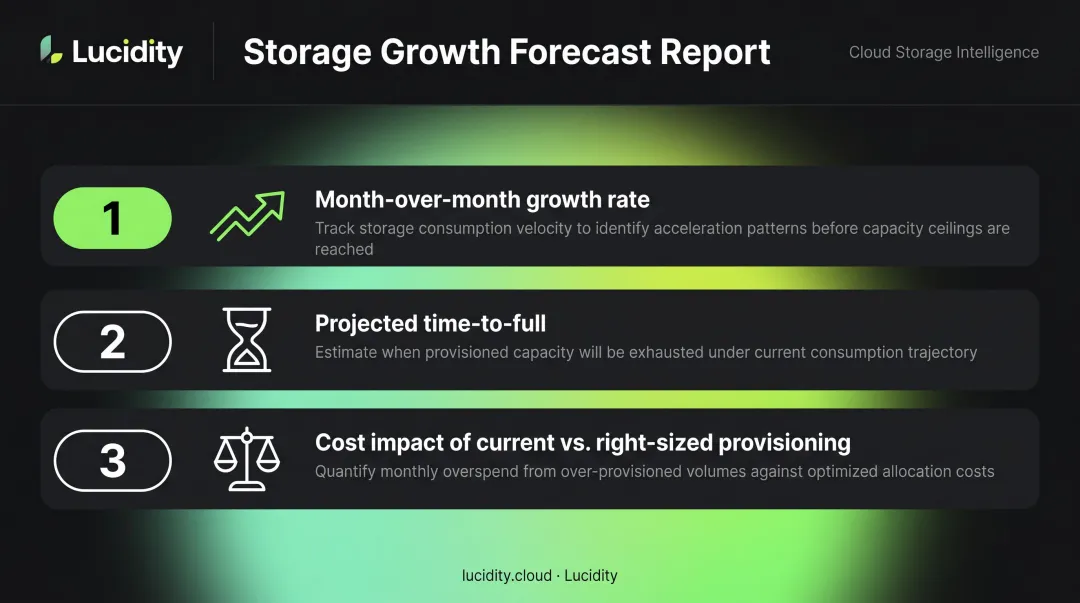 Lucidity

Storage Growth Forecast Report

Cloud Storage Intelligence

1

Month-over-month growth rate

Track storage consumption velocity to identify acceleration patterns before capacity ceilings are reached

2

Projected time-to-full

Estimate when provisioned capacity will be exhausted under current consumption trajectory

3

Cost impact of current vs. right-sized provisioning

Quantify monthly overspend from over-provisioned volumes against optimized allocation costs

lucidity.cloud · Lucidity